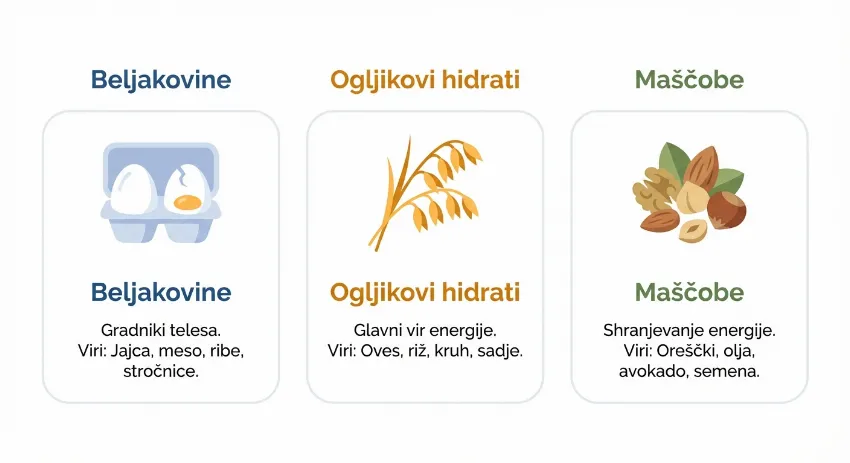 Beljakovine

Beljakovine

Gradniki telesa.
Viri: Jajca, meso, ribe, stročnice.

Ogljikovi hidrati

Ogljikovi hidrati

Glavni vir energije.
Viri: Oves, riž, kruh, sadje.

Maščobe

Maščobe

Shranjevanje energije.
Viri: Oreščki, olja, avokado, semena.